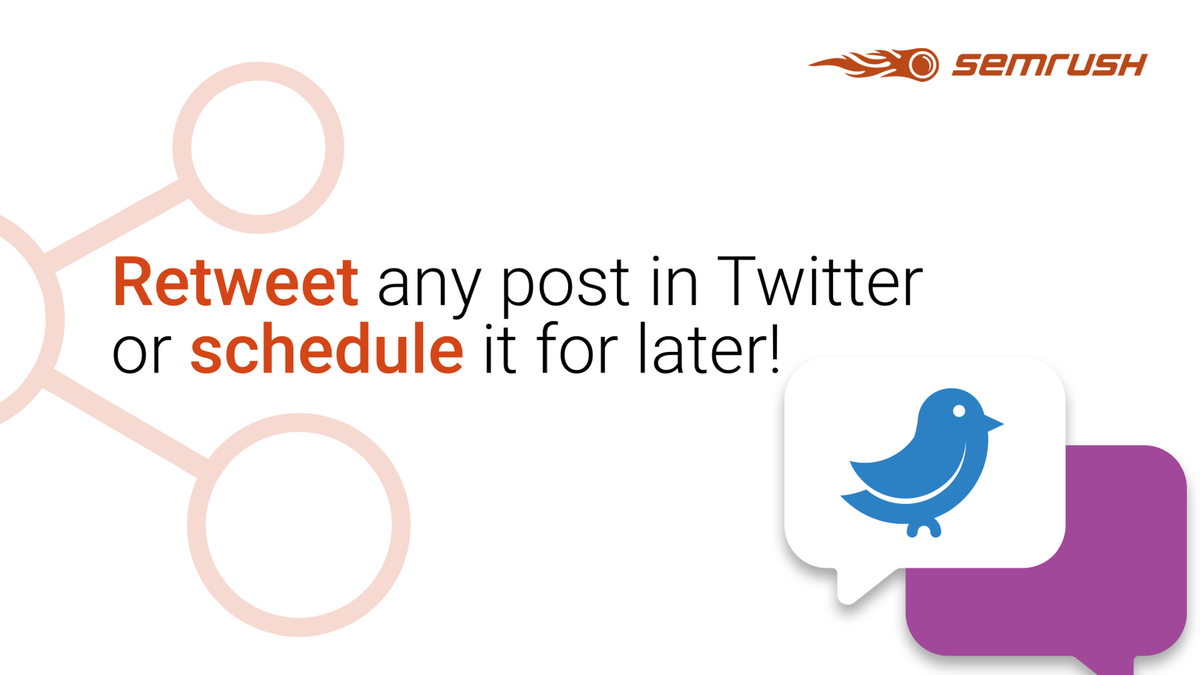 SEMRUSH

Retweet any post in Twitter or schedule it for later!